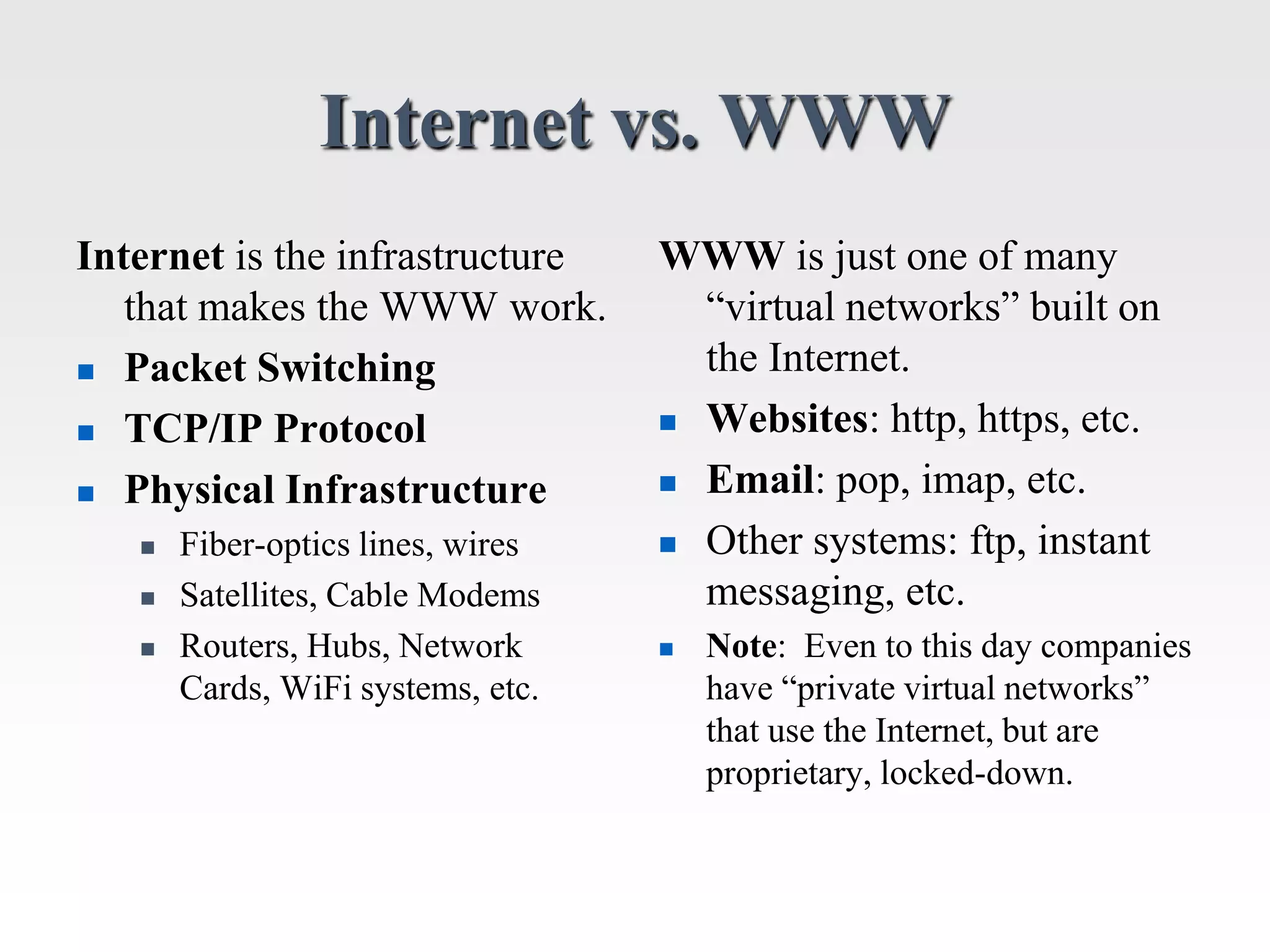 Internet vs. WWW

Internet is the infrastructure that makes the WWW work.

- Packet Switching
- TCP/IP Protocol
- Physical Infrastructure
  - Fiber-optics lines, wires
  - Satellites, Cable Modems
  - Routers, Hubs, Network Cards, WiFi systems, etc.

WWW is just one of many “virtual networks” built on the Internet.

- Websites: http, https, etc.
- Email: pop, imap, etc.
- Other systems: ftp, instant messaging, etc.
- Note: Even to this day companies have “private virtual networks” that use the Internet, but are proprietary, locked-down.